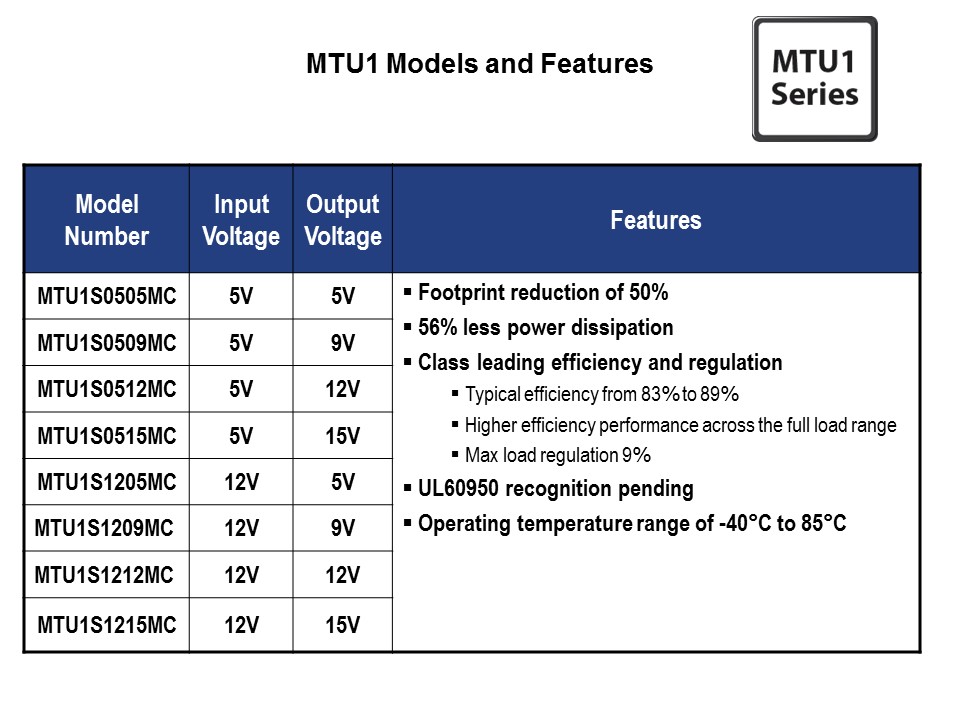 MTU1 Models and Features

MTU1 Series

| Model Number | Input Voltage | Output Voltage | Features |
|---|---|---|---|
| MTU1S0505MC | 5V | 5V | ▪ Footprint reduction of 50% ▪ 56% less power dissipation ▪ Class leading efficiency and regulation ▪ Typical efficiency from 83% to 89% ▪ Higher efficiency performance across the full load range ▪ Max load regulation 9% ▪ UL60950 recognition pending ▪ Operating temperature range of -40°C to 85°C |
| MTU1S0509MC | 5V | 9V | |
| MTU1S0512MC | 5V | 12V | |
| MTU1S0515MC | 5V | 15V | |
| MTU1S1205MC | 12V | 5V | |
| MTU1S1209MC | 12V | 9V | |
| MTU1S1212MC | 12V | 12V | |
| MTU1S1215MC | 12V | 15V | |